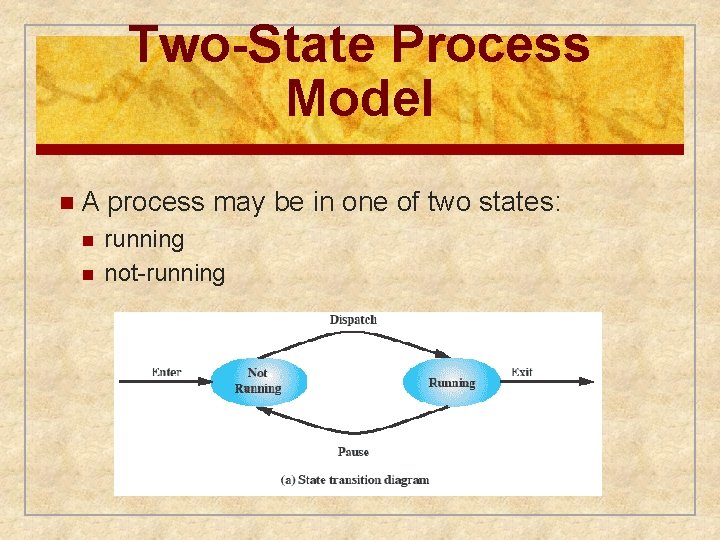 Two-State Process Model

A process may be in one of two states:
running
not-running

Dispatch
Enter
Not Running
Running
Exit
Pause
(a) State transition diagram